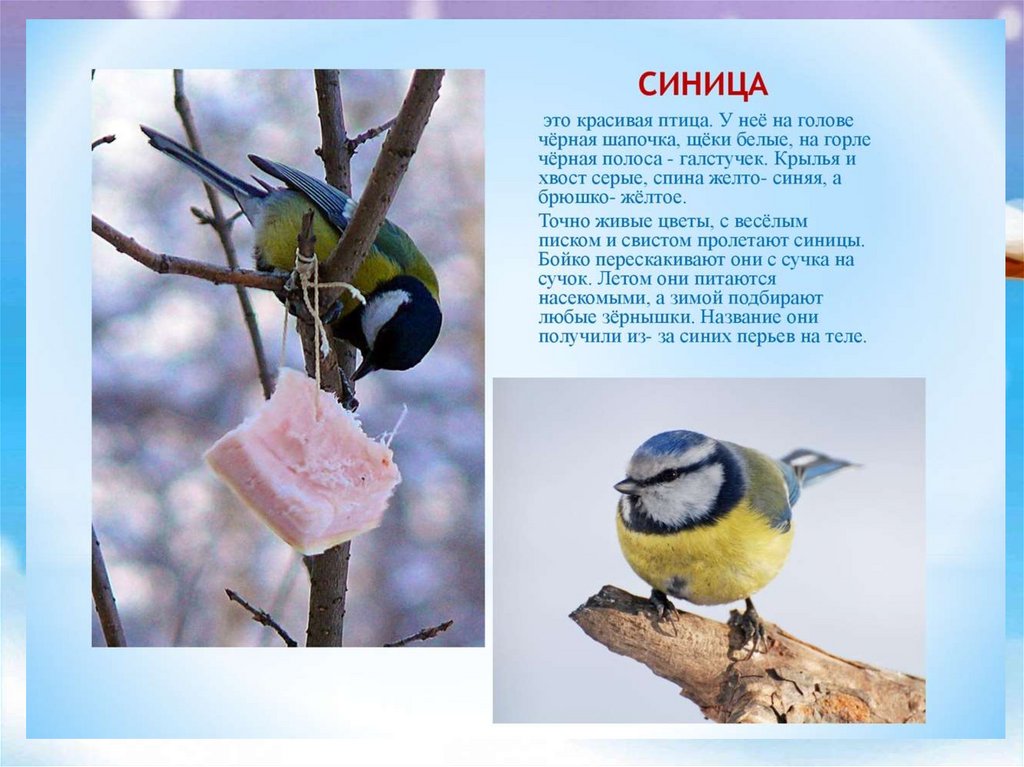 СИНИЦА

это красивая птица. У неё на голове чёрная шапочка, щёки белые, на горле чёрная полоса - галстучек. Крылья и хвост серые, спина желто- синяя, а брюшко- жёлтое.

Точно живые цветы, с весёлым писком и свистом пролетают синицы. Бойко перескакивают они с сучка на сучок. Летом они питаются насекомыми, а зимой подбирают любые зёрнышки. Название они получили из- за синих перьев на теле.